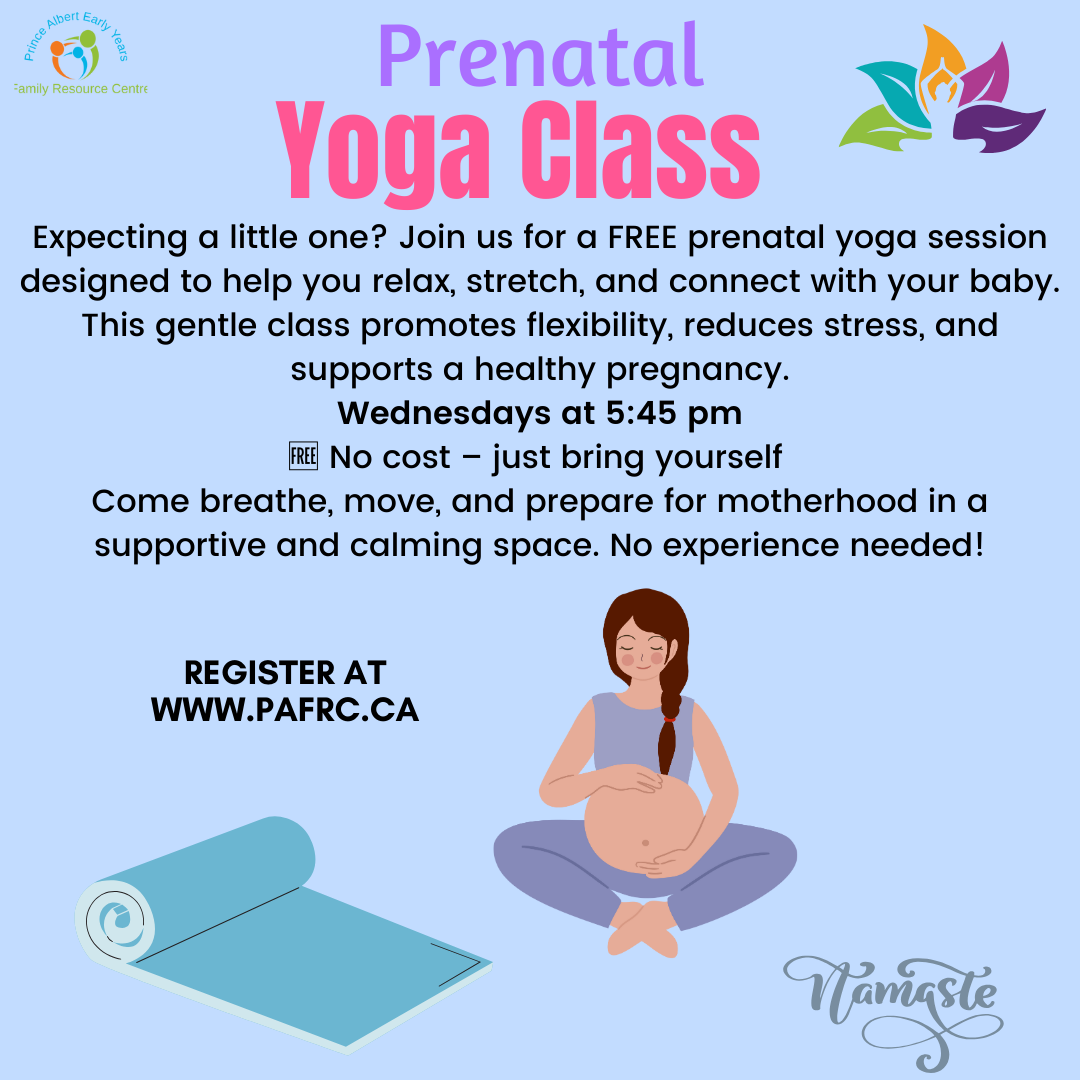 Prince Albert Early Years
Family Resource Centre

Prenatal
Yoga Class

Expecting a little one? Join us for a FREE prenatal yoga session designed to help you relax, stretch, and connect with your baby. This gentle class promotes flexibility, reduces stress, and supports a healthy pregnancy.

Wednesdays at 5:45 pm

🆓 No cost – just bring yourself

Come breathe, move, and prepare for motherhood in a supportive and calming space. No experience needed!

REGISTER AT
WWW.PAFRC.CA

Namaste